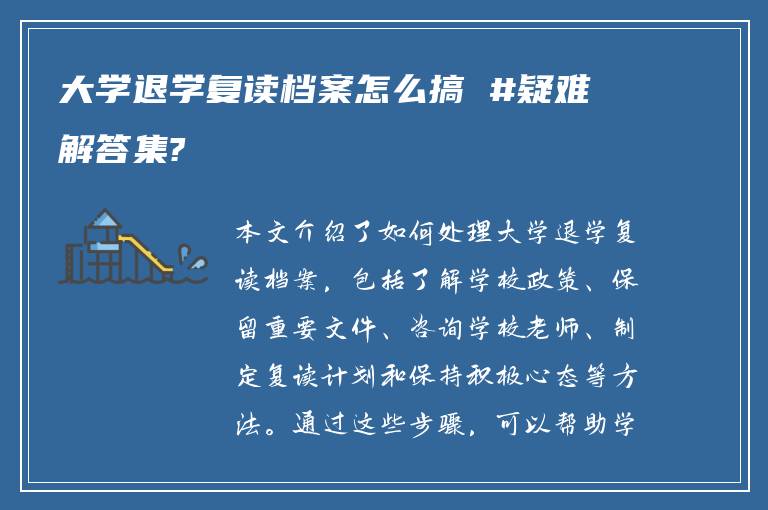 大学退学复读档案怎么搞 #疑难解答集?

本文介绍了如何处理大学退学复读档案，包括了解学校政策、保留重要文件、咨询学校老师、制定复读计划和保持积极心态等方法。通过这些步骤，可以帮助学